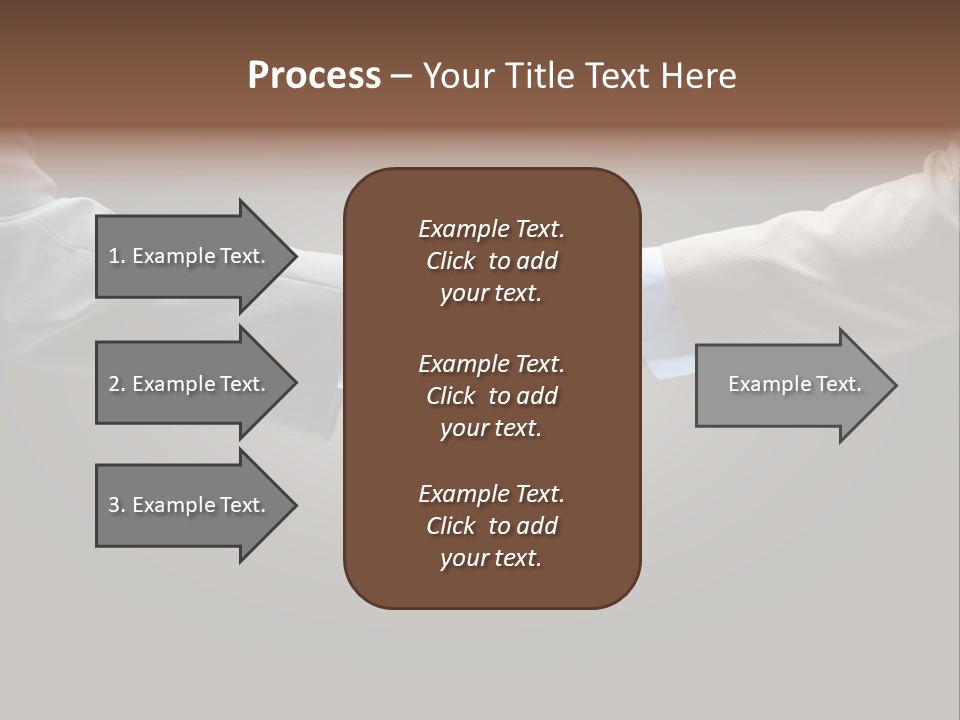 Process – Your Title Text Here

1. Example Text.

2. Example Text.

3. Example Text.

Example Text. Click to add your text.

Example Text. Click to add your text.

Example Text. Click to add your text.

Example Text.